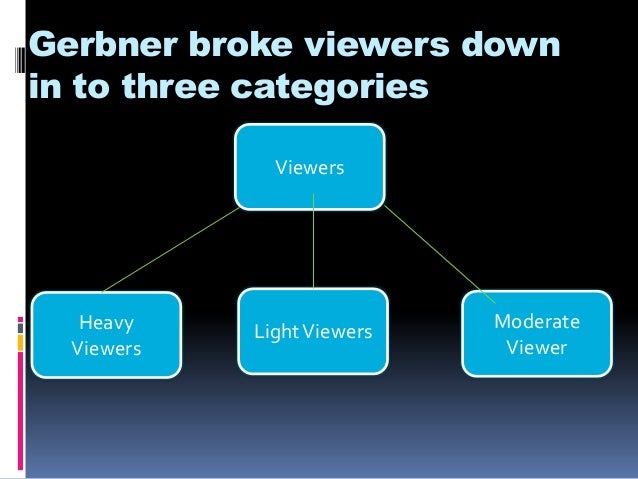 Gerbner broke viewers down in to three categories

Viewers

Heavy Viewers

Light Viewers

Moderate Viewer